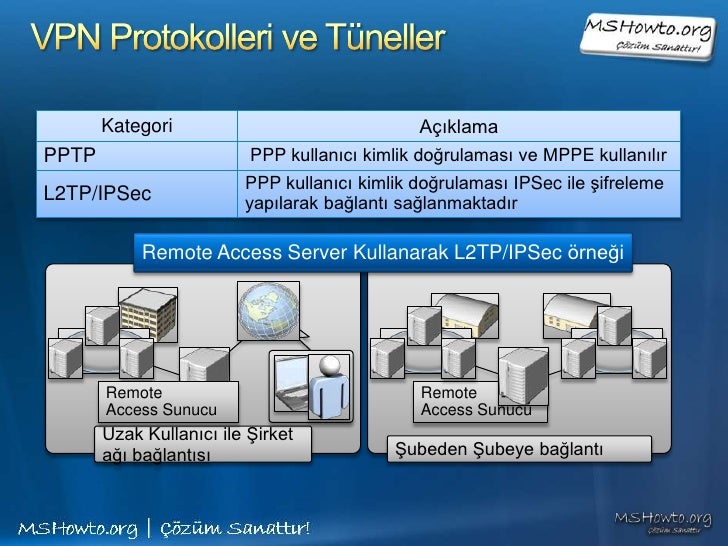 VPN Protokolleri ve Tüneller

MSHowto.org
Çözüm Sanattır!

| Kategori | Açıklama |
|---|---|
| PPTP | PPP kullanıcı kimlik doğrulaması ve MPPE kullanılır |
| L2TP/IPSec | PPP kullanıcı kimlik doğrulaması IPSec ile şifreleme yapılarak bağlantı sağlanmaktadır |

Remote Access Server Kullanarak L2TP/IPSec örneği

Remote Access Sunucu

Uzak Kullanıcı ile Şirket ağı bağlantısı

Remote Access Sunucu

Şubeden Şubeye bağlantı

MSHowto.org | Çözüm Sanattır!

MSHowto.org
Çözüm Sanattır